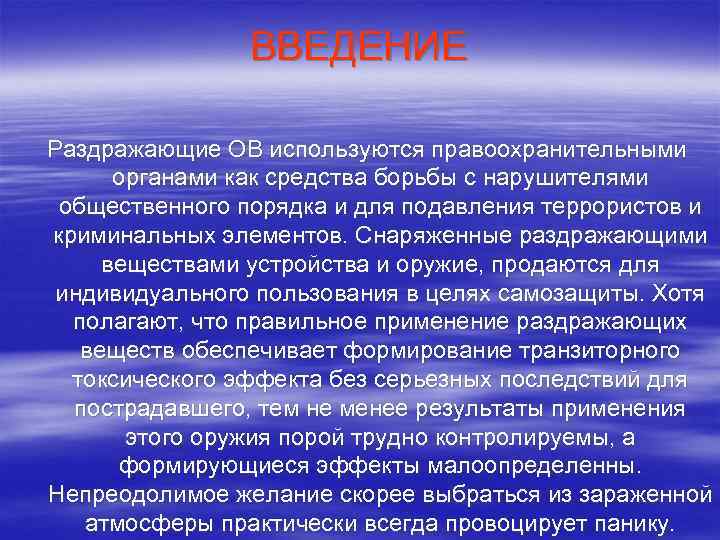 ВВЕДЕНИЕ

Раздражающие ОВ используются правоохранительными органами как средства борьбы с нарушителями общественного порядка и для подавления террористов и криминальных элементов. Снаряженные раздражающими веществами устройства и оружие, продаются для индивидуального пользования в целях самозащиты. Хотя полагают, что правильное применение раздражающих веществ обеспечивает формирование транзиторного токсического эффекта без серьезных последствий для пострадавшего, тем не менее результаты применения этого оружия порой трудно контролируемы, а формирующиеся эффекты малоопределенны. Непреодолимое желание скорее выбраться из зараженной атмосферы практически всегда провоцирует панику.